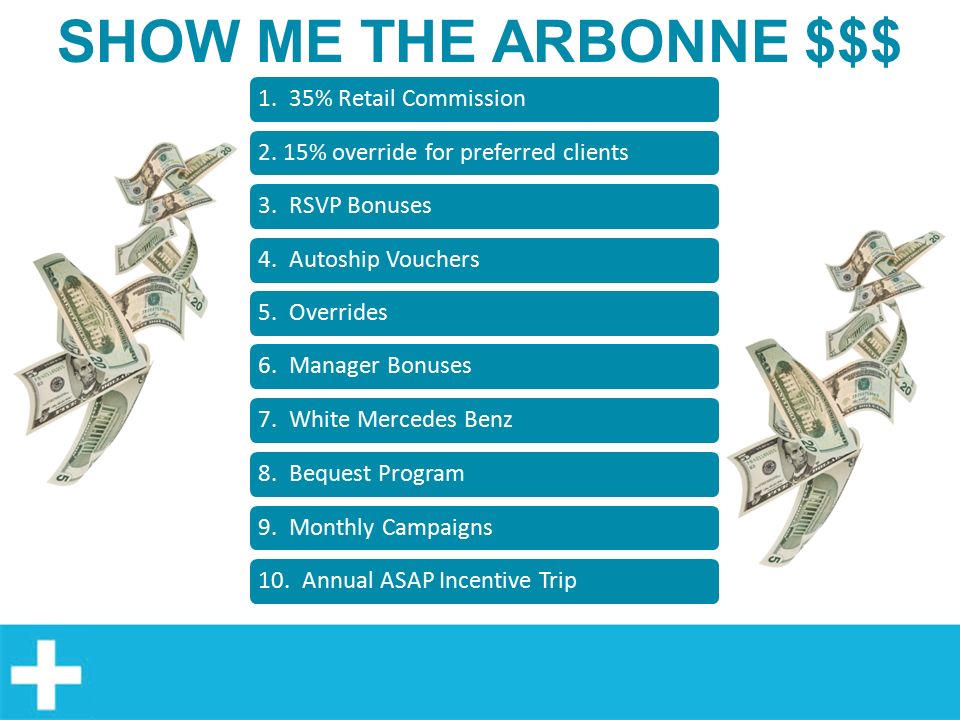 SHOW ME THE ARBONNE $$$

1. 35% Retail Commission

2. 15% override for preferred clients

3. RSVP Bonuses

4. Autoship Vouchers

5. Overrides

6. Manager Bonuses

7. White Mercedes Benz

8. Bequest Program

9. Monthly Campaigns

10. Annual ASAP Incentive Trip